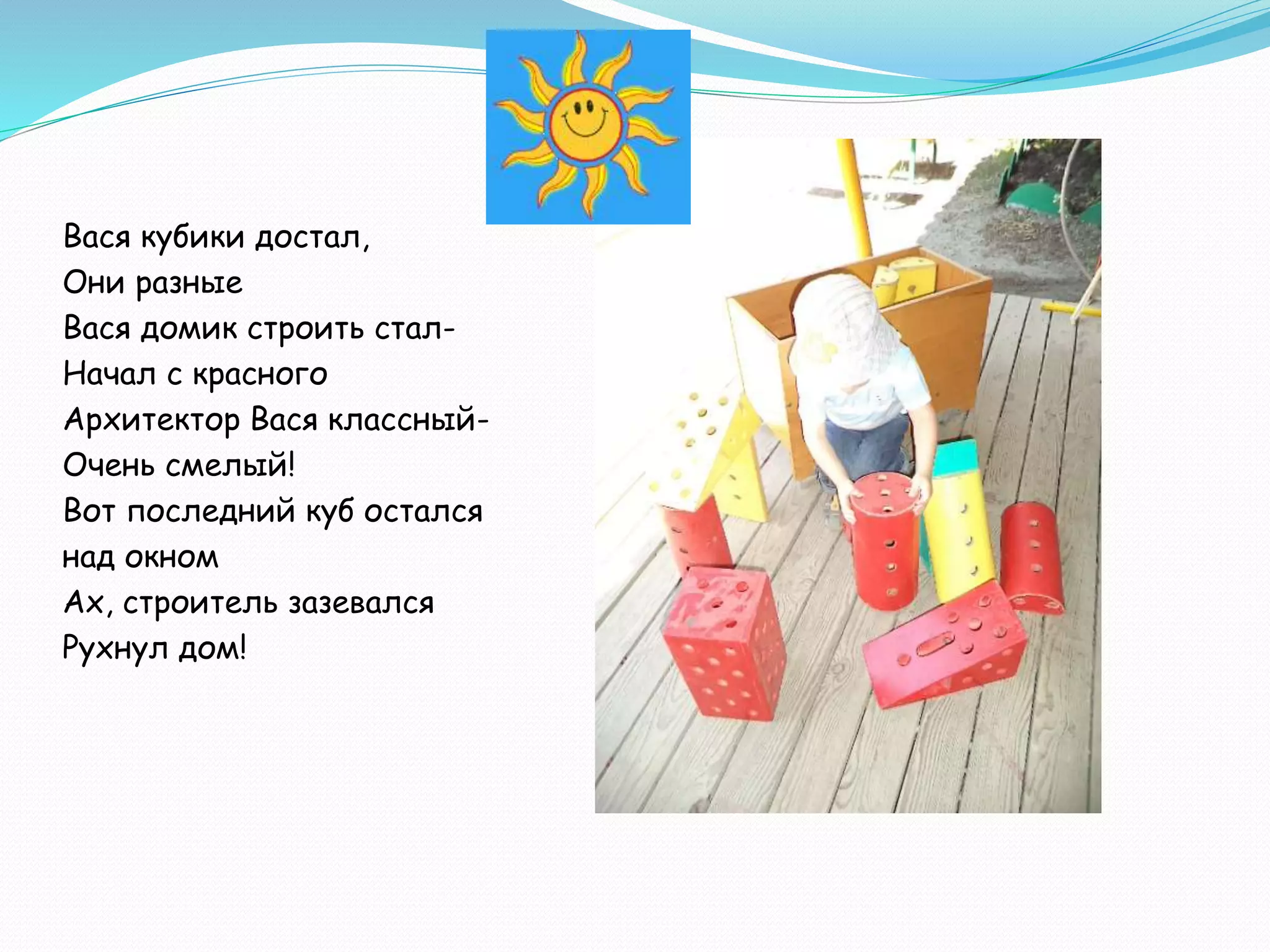 Вася кубики достал,
Они разные
Вася домик строить стал-
Начал с красного
Архитектор Вася классный-
Очень смелый!
Вот последний куб остался
над окном
Ах, строитель зазевался
Рухнул дом!